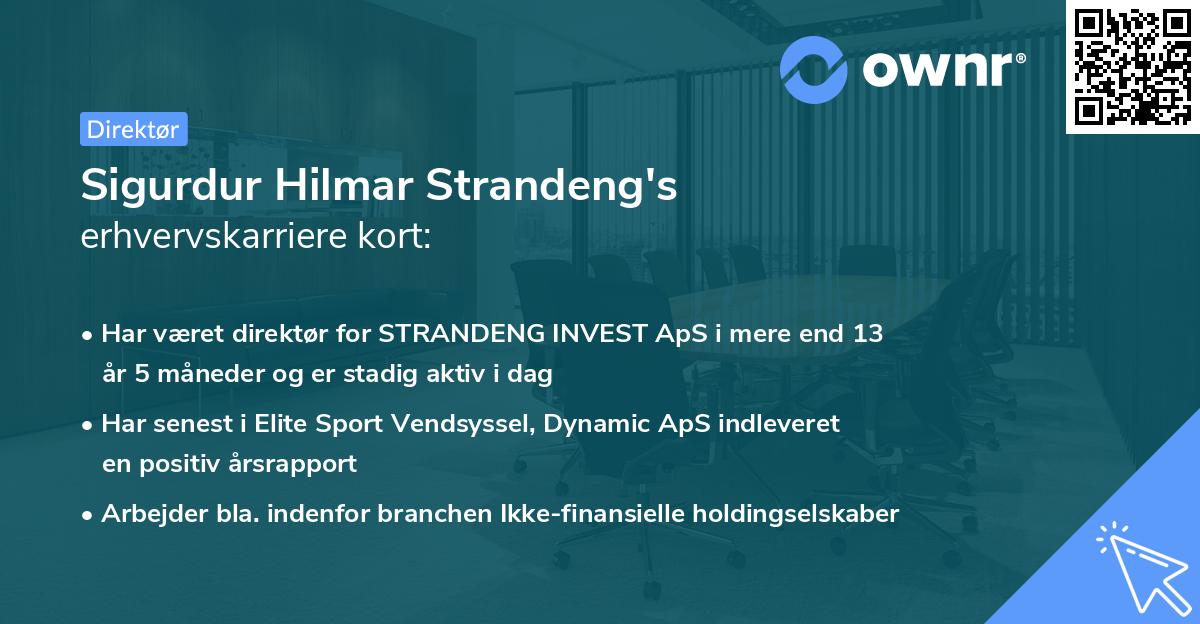 ownr®

Direktør

Sigurdur Hilmar Strandeng's
erhvervskarriere kort:

• Har været direktør for STRANDENG INVEST ApS i mere end 13 år 5 måneder og er stadig aktiv i dag

• Har senest i Elite Sport Vendsyssel, Dynamic ApS indleveret en positiv årsrapport

• Arbejder bla. indenfor branchen Ikke-finansielle holdingselskaber